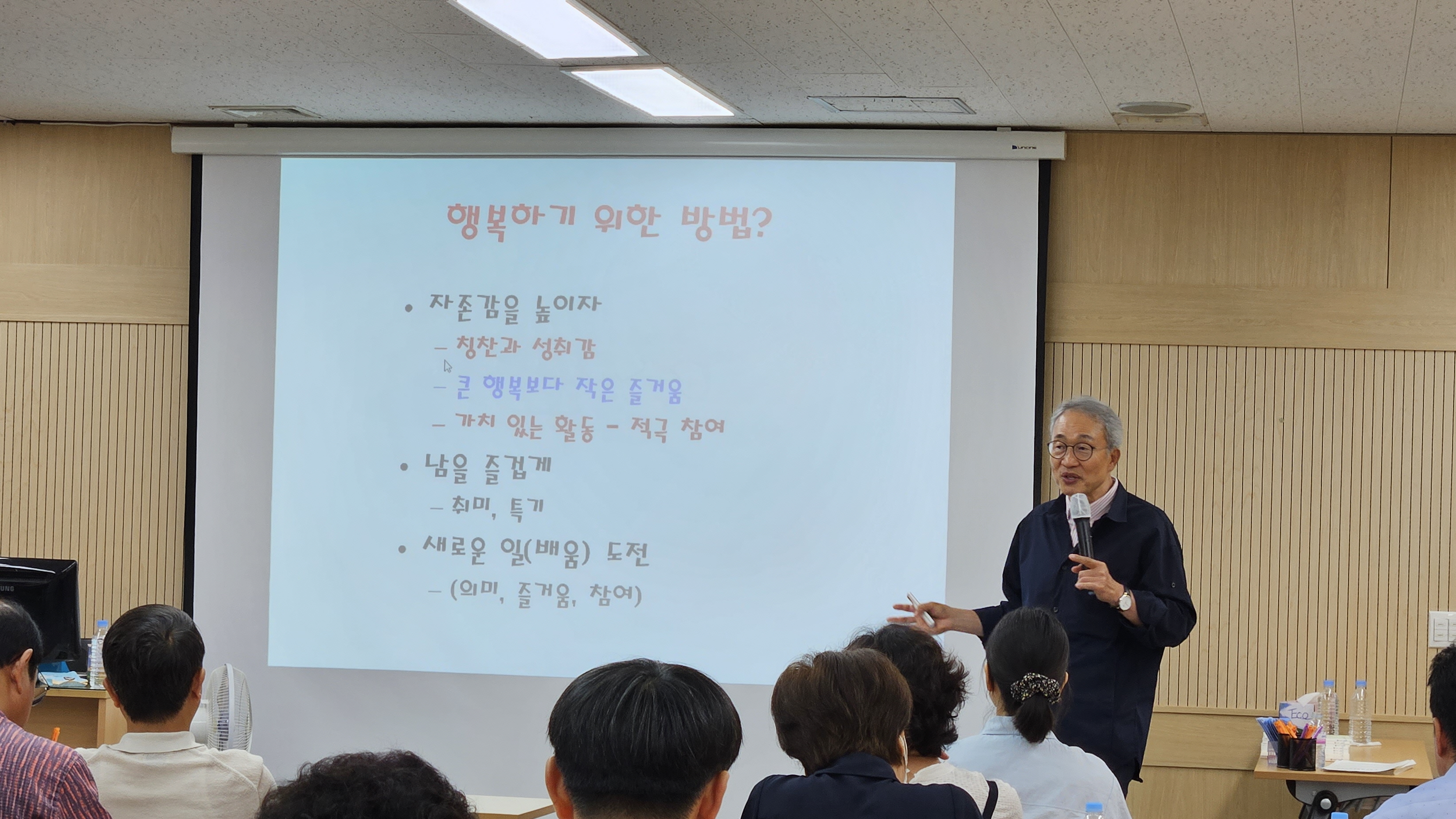 행복하기 위한 방법?

• 자존감을 높이자
– 칭찬과 성취감
– 큰 행복보다 작은 즐거움
– 가치 있는 활동 – 적극 참여

• 남을 즐겁게
– 취미, 특기

• 새로운 일(배움) 도전
– (의미, 즐거움, 참여)

ECO